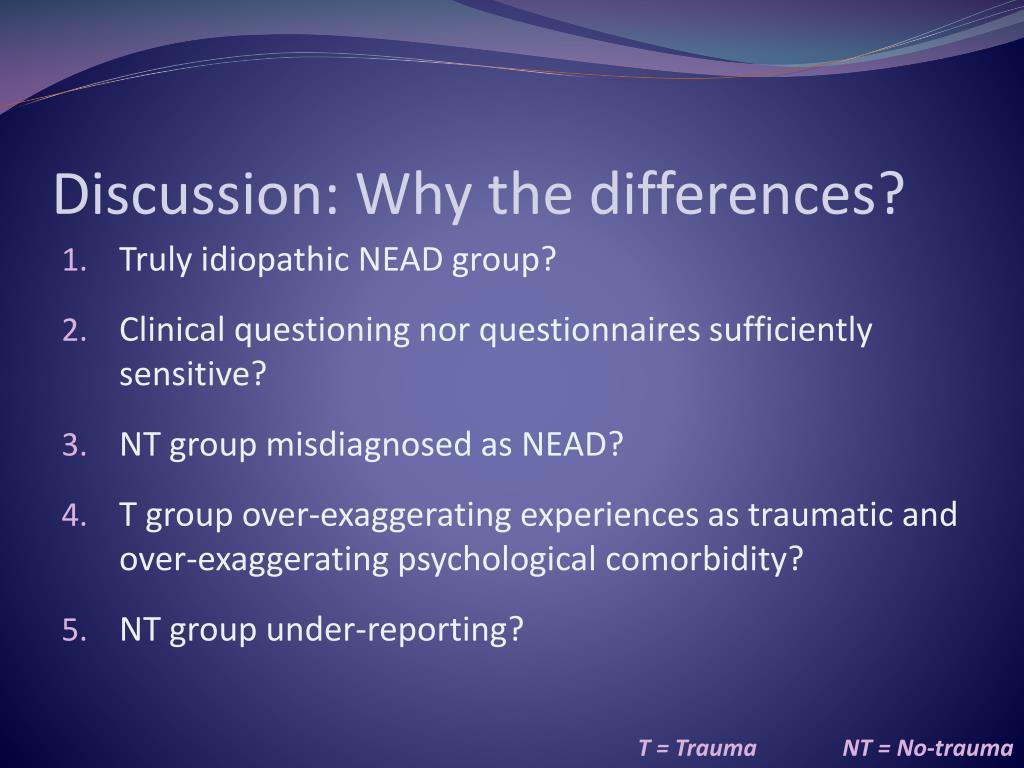 Discussion: Why the differences?

1. Truly idiopathic NEAD group?
2. Clinical questioning nor questionnaires sufficiently sensitive?
3. NT group misdiagnosed as NEAD?
4. T group over-exaggerating experiences as traumatic and over-exaggerating psychological comorbidity?
5. NT group under-reporting?

T = Trauma NT = No-trauma